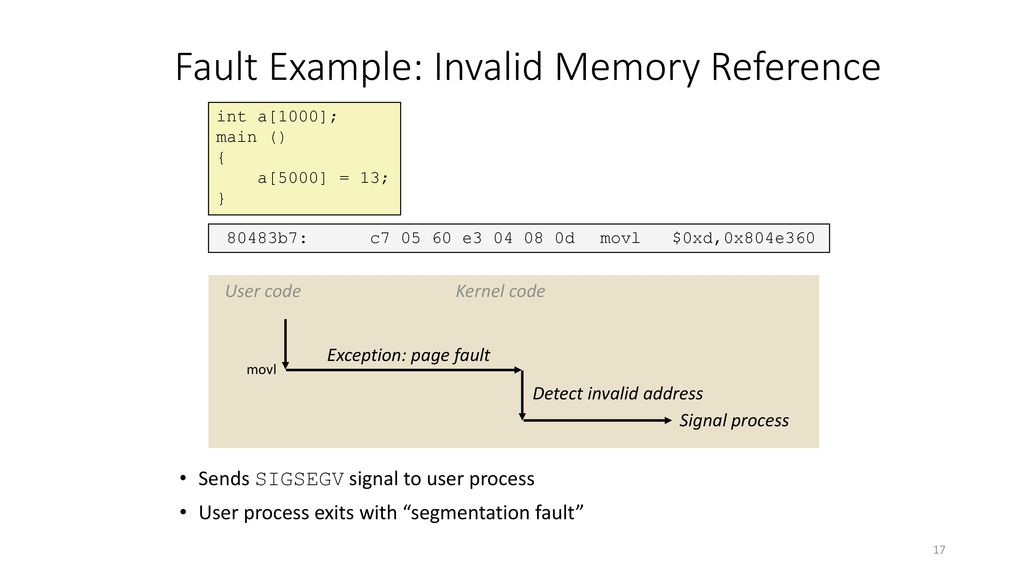 Fault Example: Invalid Memory Reference

int a[1000];
main ()
{
    a[5000] = 13;
}

80483b7:      c7 05 60 e3 04 08 0d  movl   $0xd,0x804e360

User code

Kernel code

movl

Exception: page fault

Detect invalid address

Signal process

• Sends SIGSEGV signal to user process
• User process exits with “segmentation fault”

17